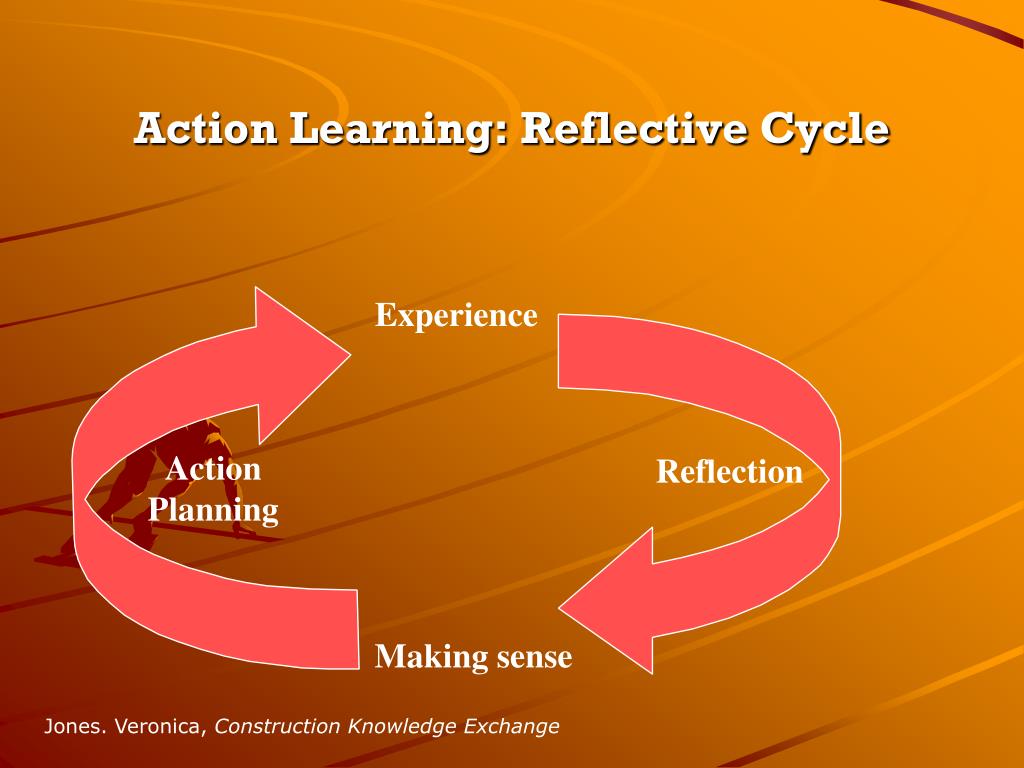 Action Learning: Reflective Cycle

Experience

Reflection

Making sense

Action Planning

Jones. Veronica, Construction Knowledge Exchange